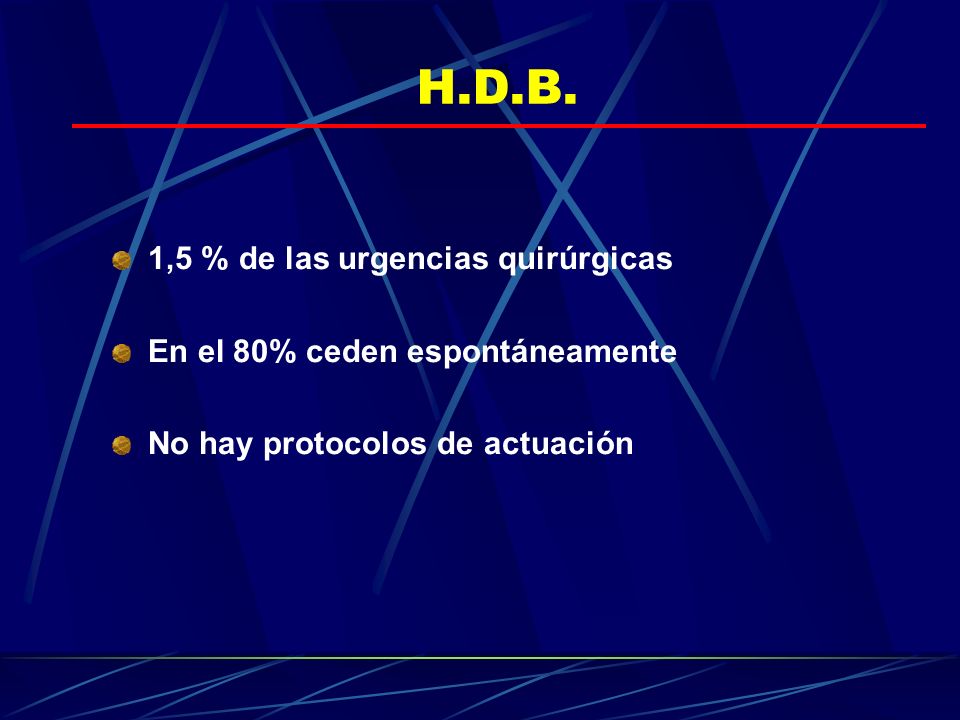 H.D.B.

1,5 % de las urgencias quirúrgicas

En el 80% ceden espontáneamente

No hay protocolos de actuación